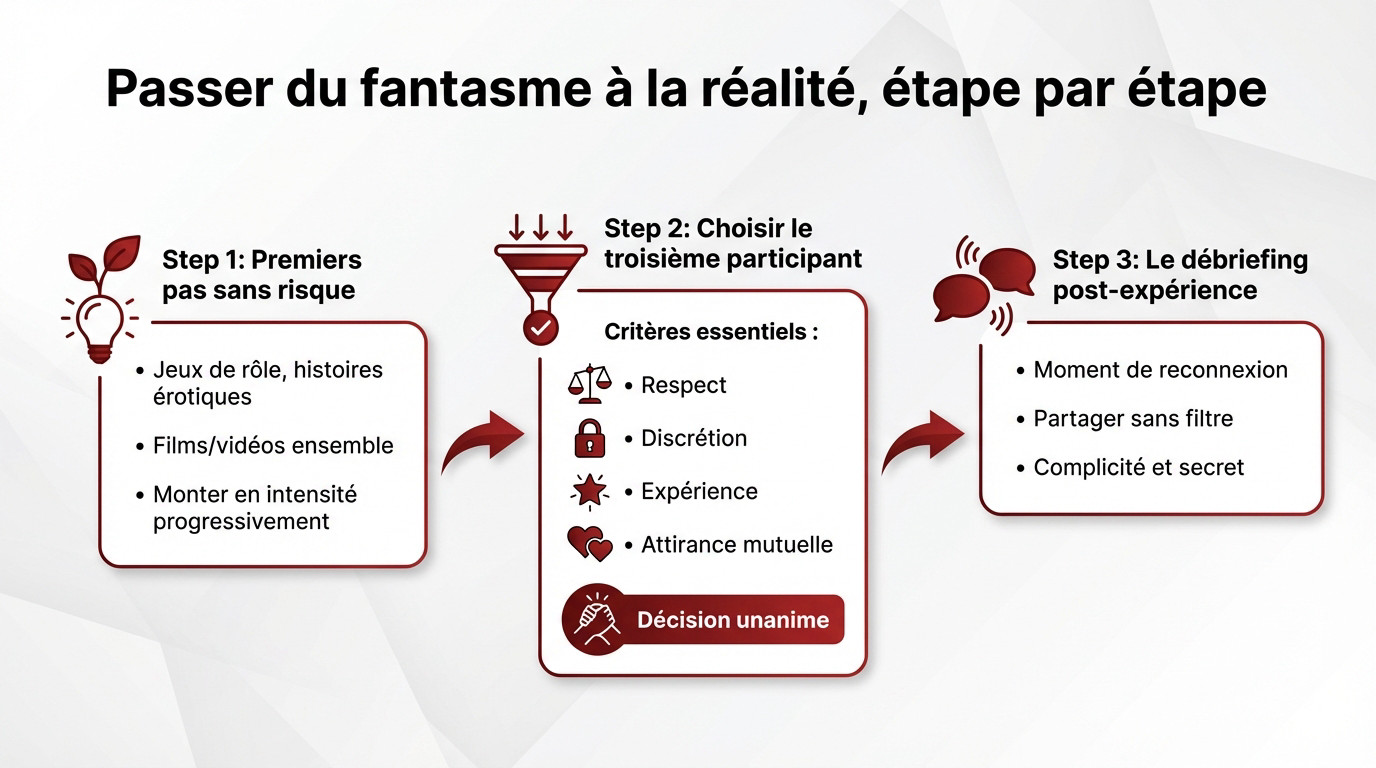 Passer du fantasme à la réalité, étape par étape

Step 1: Premiers pas sans risque

• Jeux de rôle, histoires érotiques
• Films/vidéos ensemble
• Monter en intensité progressivement

Step 2: Choisir le troisième participant

Critères essentiels :
• Respect
• Discrétion
• Expérience
• Attirance mutuelle

Décision unanime

Step 3: Le débriefing post-expérience

• Moment de reconnexion
• Partager sans filtre
• Complicité et secret